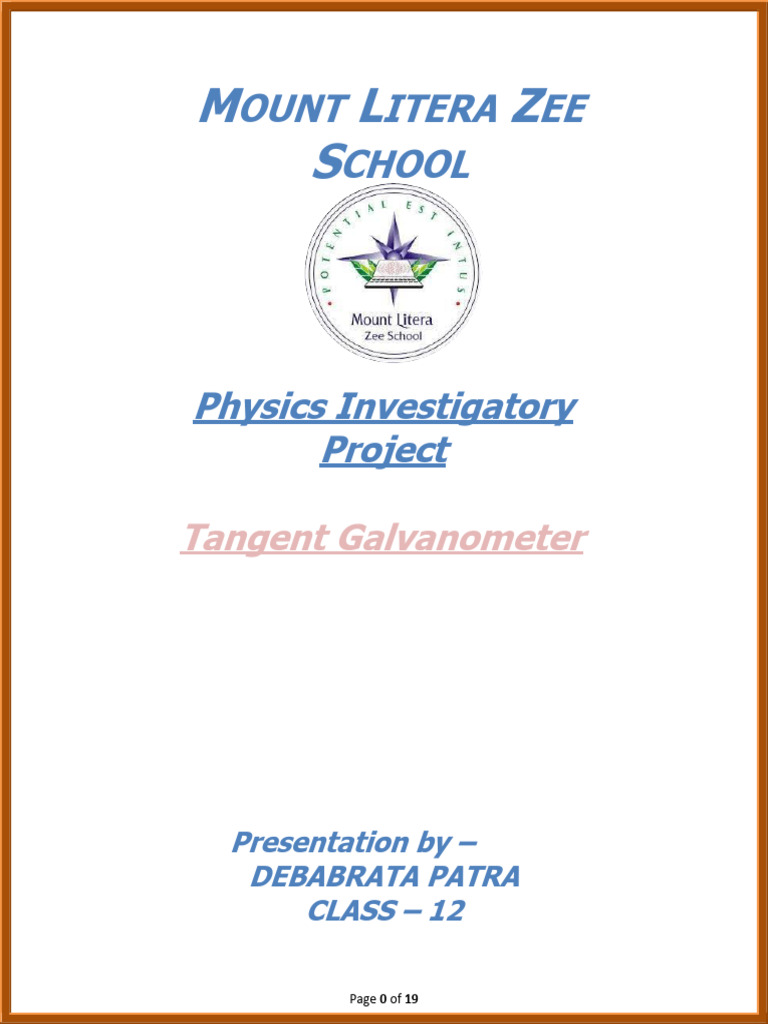 MOUNT LITERA ZEE SCHOOL

POTENTIAL EST INTUS

Mount Litera Zee School

Physics Investigatory Project

Tangent Galvanometer

Presentation by –
DEBABRATA PATRA
CLASS – 12

Page 0 of 19